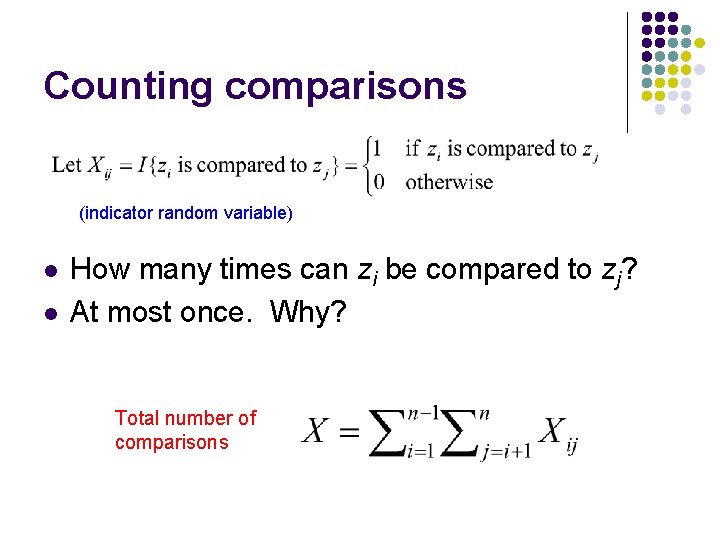 Counting comparisons

Let $X_{ij} = I\{z_i \text{ is compared to } z_j\} = \begin{cases} 1 & \text{if } z_i \text{ is compared to } z_j \\ 0 & \text{otherwise} \end{cases}$

(indicator random variable)

- How many times can $z_i$ be compared to $z_j$?
- At most once. Why?

Total number of comparisons

$X = \sum_{i=1}^{n-1} \sum_{j=i+1}^{n} X_{ij}$